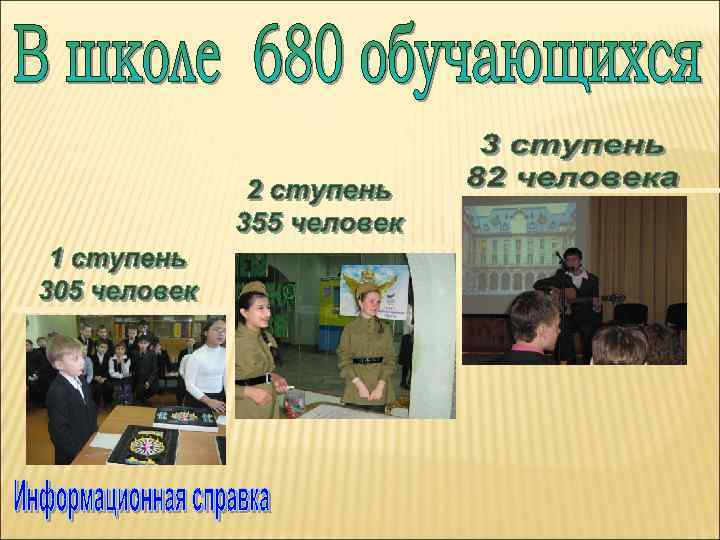 В школе 680 обучающихся

1 ступень
305 человек

2 ступень
355 человек

3 ступень
82 человека

Информационная справка